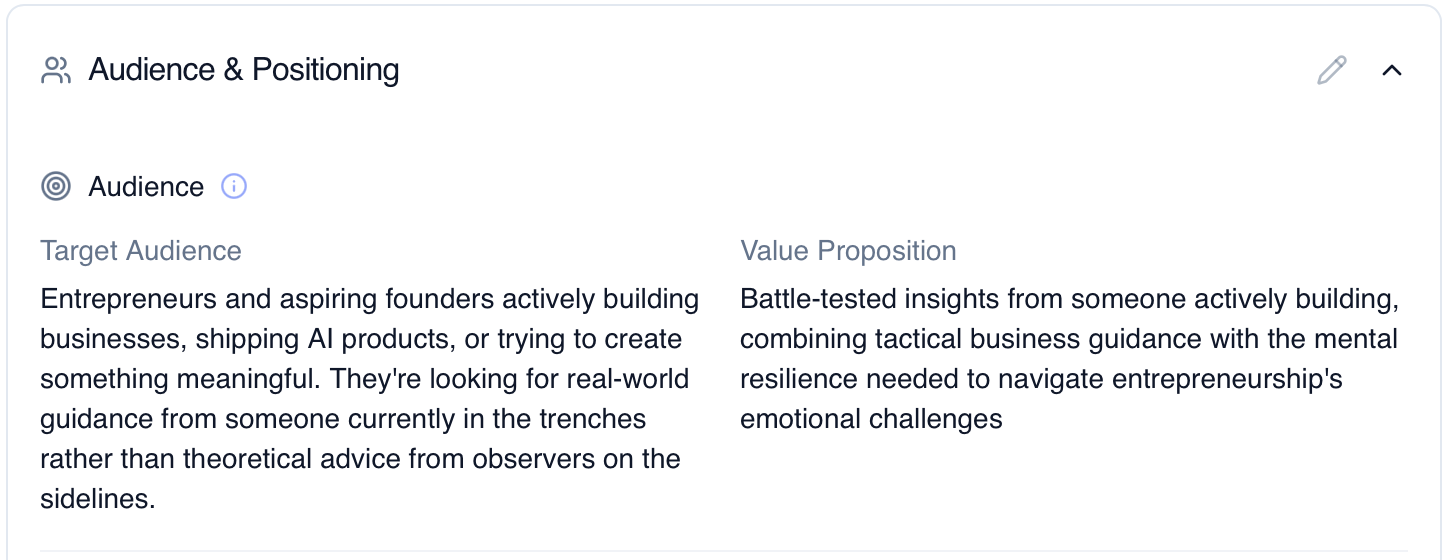 Audience & Positioning

Audience

Target Audience

Entrepreneurs and aspiring founders actively building businesses, shipping AI products, or trying to create something meaningful. They're looking for real-world guidance from someone currently in the trenches rather than theoretical advice from observers on the sidelines.

Value Proposition

Battle-tested insights from someone actively building, combining tactical business guidance with the mental resilience needed to navigate entrepreneurship's emotional challenges